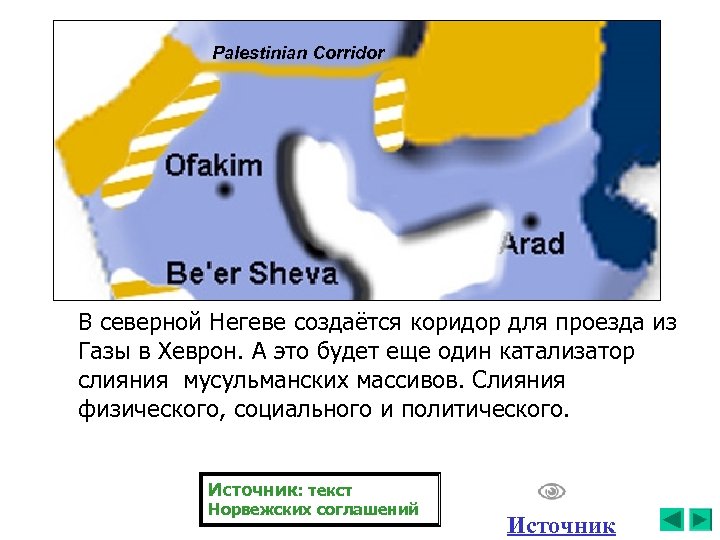 Palestinian Corridor
Ofakim
Arad
Be'er Sheva

В северной Негеве создаётся коридор для проезда из Газы в Хеврон. А это будет еще один катализатор слияния мусульманских массивов. Слияния физического, социального и политического.

Источник: текст Норвежских соглашений

Источник